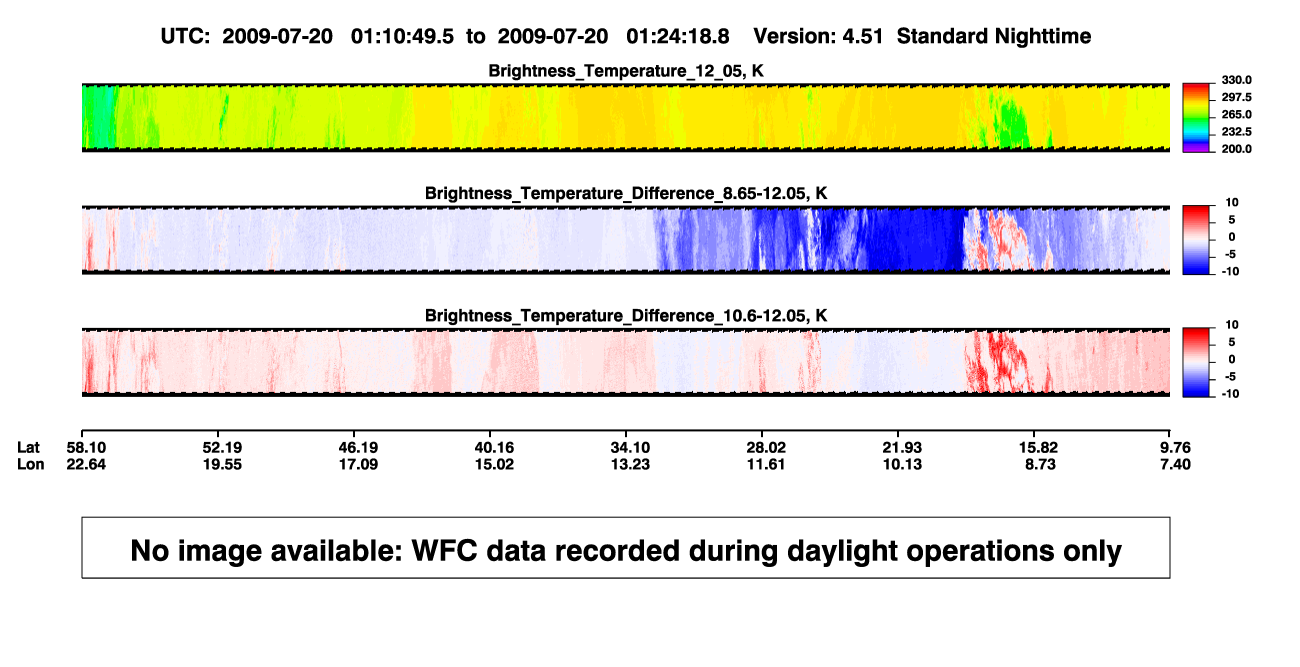 UTC: 2009-07-20 01:10:49.5 to 2009-07-20 01:24:18.8 Version: 4.51 Standard Nighttime

Brightness_Temperature_12_05, K

330.0
297.5
265.0
232.5
200.0

Brightness_Temperature_Difference_8.65-12.05, K

10
5
0
-5
-10

Brightness_Temperature_Difference_10.6-12.05, K

10
5
0
-5
-10

| Lat | 58.10 | 52.19 | 46.19 | 40.16 | 34.10 | 28.02 | 21.93 | 15.82 | 9.76 |
|---|---|---|---|---|---|---|---|---|---|
| Lon | 22.64 | 19.55 | 17.09 | 15.02 | 13.23 | 11.61 | 10.13 | 8.73 | 7.40 |

No image available: WFC data recorded during daylight operations only